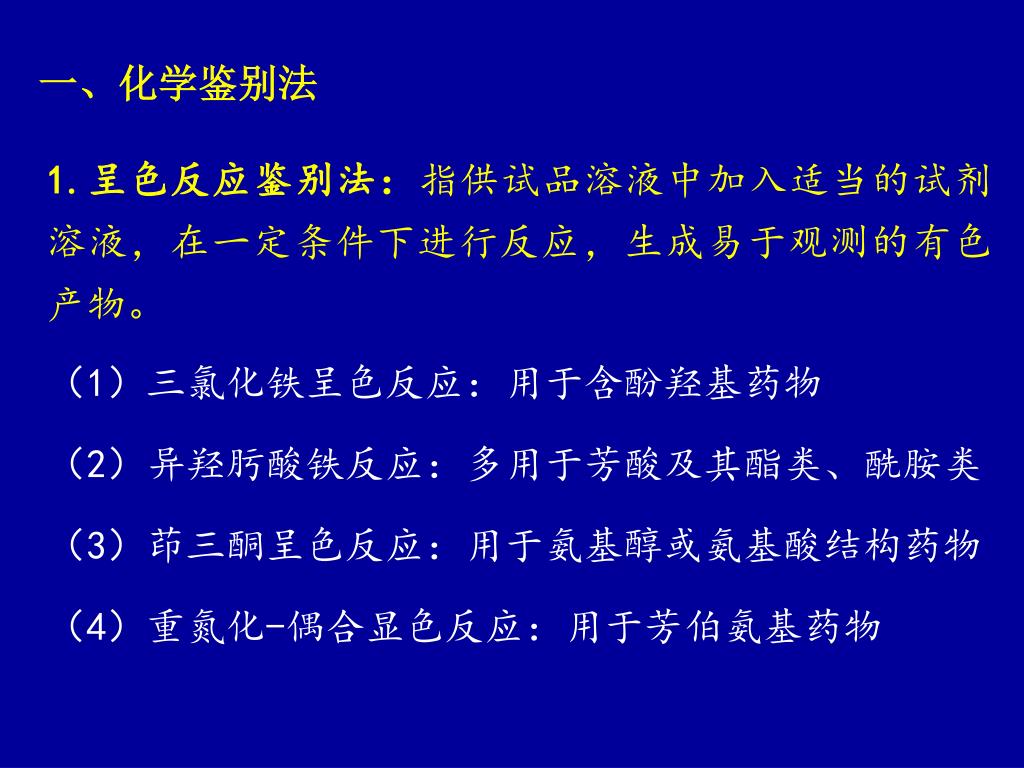 一、化学鉴别法

1. 呈色反应鉴别法：指供试品溶液中加入适当的试剂溶液，在一定条件下进行反应，生成易于观测的有色产物。

（1）三氯化铁呈色反应：用于含酚羟基药物

（2）异羟肟酸铁反应：多用于芳酸及其酯类、酰胺类

（3）茚三酮呈色反应：用于氨基醇或氨基酸结构药物

（4）重氮化-偶合显色反应：用于芳伯氨基药物